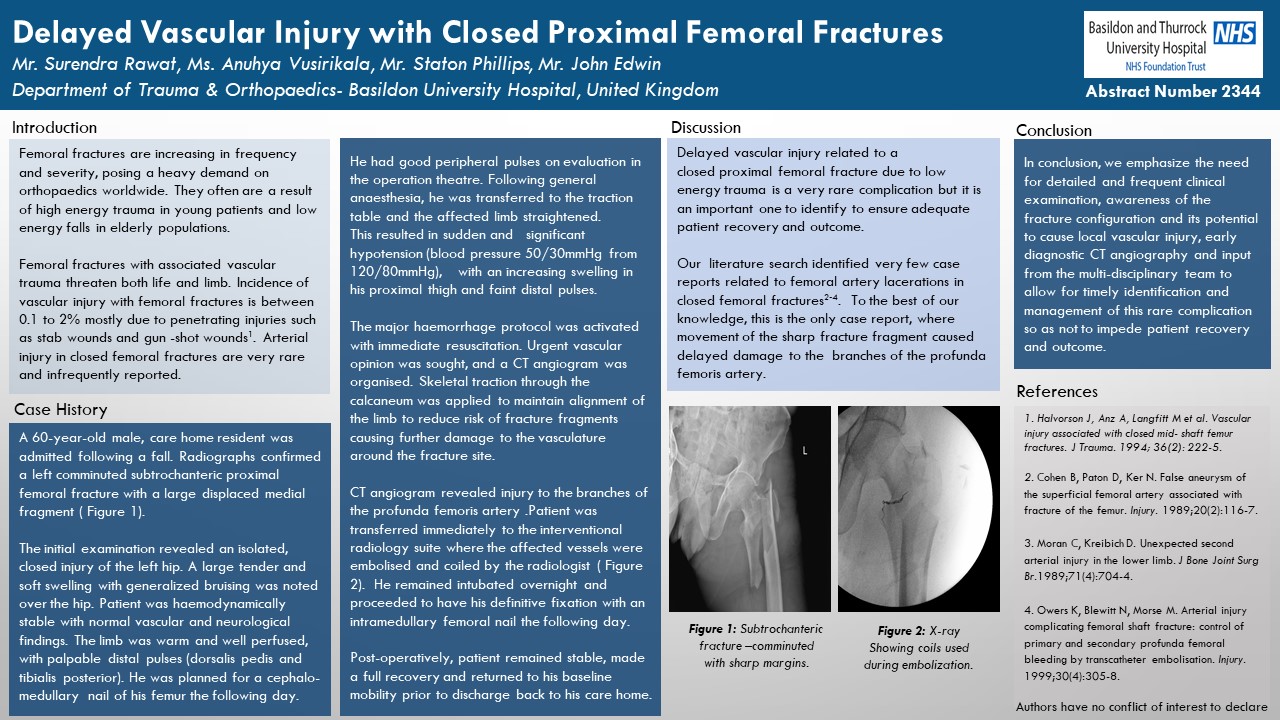 Delayed Vascular Injury with Closed Proximal Femoral Fractures

Mr. Surendra Rawat, Ms. Anuhya Vusirikala, Mr. Staton Phillips, Mr. John Edwin

Department of Trauma & Orthopaedics- Basildon University Hospital, United Kingdom

Basildon and Thurrock University Hospital NHS

NHS Foundation Trust

Abstract Number 2344

Introduction

Femoral fractures are increasing in frequency and severity, posing a heavy demand on orthopaedics worldwide. They often are a result of high energy trauma in young patients and low energy falls in elderly populations.

Femoral fractures with associated vascular trauma threaten both life and limb. Incidence of vascular injury with femoral fractures is between 0.1 to 2% mostly due to penetrating injuries such as stab wounds and gun -shot wounds$^1$. Arterial injury in closed femoral fractures are very rare and infrequently reported.

Case History

A 60-year-old male, care home resident was admitted following a fall. Radiographs confirmed a left comminuted subtrochanteric proximal femoral fracture with a large displaced medial fragment ( Figure 1).

The initial examination revealed an isolated, closed injury of the left hip. A large tender and soft swelling with generalized bruising was noted over the hip. Patient was haemodynamically stable with normal vascular and neurological findings. The limb was warm and well perfused, with palpable distal pulses (dorsalis pedis and tibialis posterior). He was planned for a cephalo-medullary nail of his femur the following day.

He had good peripheral pulses on evaluation in the operation theatre. Following general anaesthesia, he was transferred to the traction table and the affected limb straightened. This resulted in sudden and significant hypotension (blood pressure 50/30mmHg from 120/80mmHg), with an increasing swelling in his proximal thigh and faint distal pulses.

The major haemorrhage protocol was activated with immediate resuscitation. Urgent vascular opinion was sought, and a CT angiogram was organised. Skeletal traction through the calcaneum was applied to maintain alignment of the limb to reduce risk of fracture fragments causing further damage to the vasculature around the fracture site.

CT angiogram revealed injury to the branches of the profunda femoris artery .Patient was transferred immediately to the interventional radiology suite where the affected vessels were embolised and coiled by the radiologist ( Figure 2). He remained intubated overnight and proceeded to have his definitive fixation with an intramedullary femoral nail the following day.

Post-operatively, patient remained stable, made a full recovery and returned to his baseline mobility prior to discharge back to his care home.

Discussion

Delayed vascular injury related to a closed proximal femoral fracture due to low energy trauma is a very rare complication but it is an important one to identify to ensure adequate patient recovery and outcome.

Our literature search identified very few case reports related to femoral artery lacerations in closed femoral fractures$^{2-4}$. To the best of our knowledge, this is the only case report, where movement of the sharp fracture fragment caused delayed damage to the branches of the profunda femoris artery.

L

Figure 1: Subtrochanteric fracture –comminuted with sharp margins.

Figure 2: X-ray Showing coils used during embolization.

Conclusion

In conclusion, we emphasize the need for detailed and frequent clinical examination, awareness of the fracture configuration and its potential to cause local vascular injury, early diagnostic CT angiography and input from the multi-disciplinary team to allow for timely identification and management of this rare complication so as not to impede patient recovery and outcome.

References

1. Halvorson J, Anz A, Langfitt M et al. Vascular injury associated with closed mid- shaft femur fractures. J Trauma. 1994; 36(2): 222-5.

2. Cohen B, Paton D, Ker N. False aneurysm of the superficial femoral artery associated with fracture of the femur. Injury. 1989;20(2):116-7.

3. Moran C, Kreibich D. Unexpected second arterial injury in the lower limb. J Bone Joint Surg Br.1989;71(4):704-4.

4. Owers K, Blewitt N, Morse M. Arterial injury complicating femoral shaft fracture: control of primary and secondary profunda femoral bleeding by transcatheter embolisation. Injury. 1999;30(4):305-8.

Authors have no conflict of interest to declare